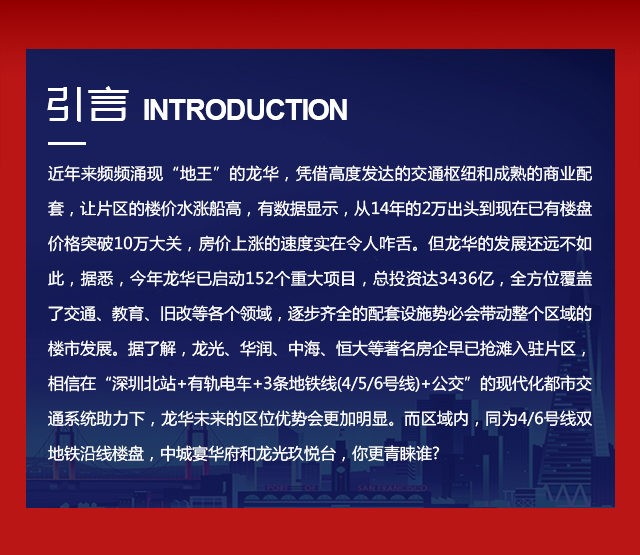 引言 INTRODUCTION

近年来频频涌现“地王”的龙华，凭借高度发达的交通枢纽和成熟的商业配套，让片区的楼价水涨船高，有数据显示，从14年的2万出头到现在已有楼盘价格突破10万大关，房价上涨的速度实在令人咋舌。但龙华的发展还远不如此，据悉，今年龙华已启动152个重大项目，总投资达3436亿，全方位覆盖了交通、教育、旧改等各个领域，逐步齐全的配套设施势必会带动整个区域的楼市发展。据了解，龙光、华润、中海、恒大等著名房企早已抢滩入驻片区，相信在“深圳北站+有轨电车+3条地铁线(4/5/6号线)+公交”的现代化都市交通系统助力下，龙华未来的区位优势会更加明显。而区域内，同为4/6号线双地铁沿线楼盘，中城宴华府和龙光玖悦台，你更青睐谁?

PORT OF SAN FRANCISCO